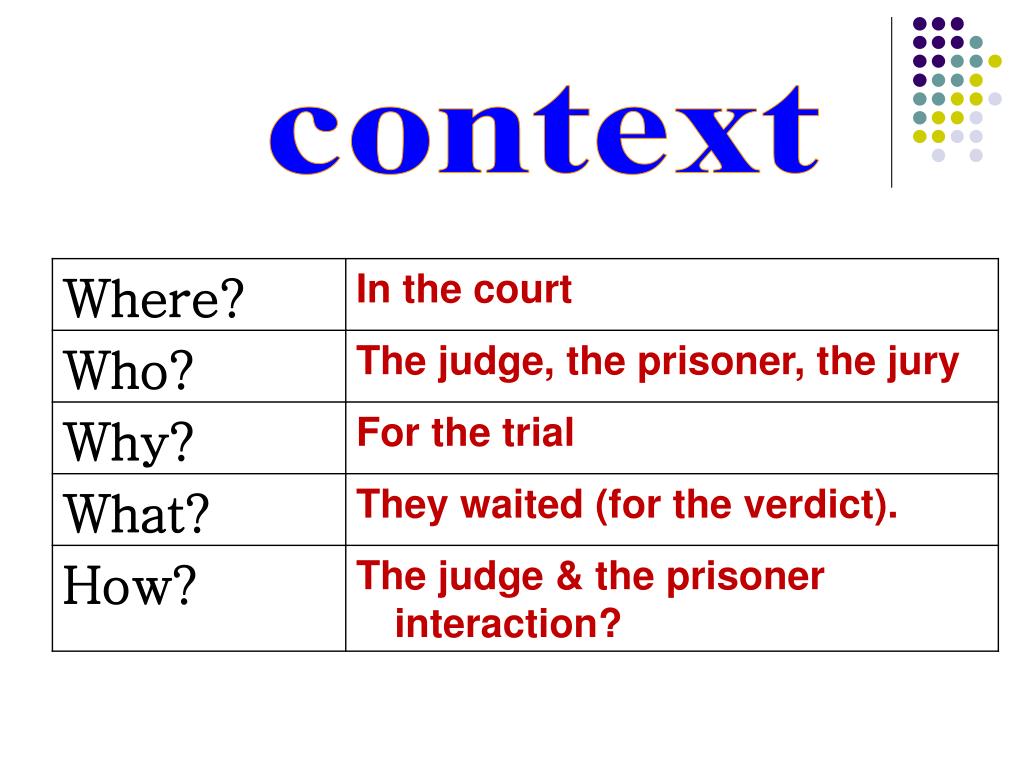 context

| Where? | In the court |
|---|---|
| Who? | The judge, the prisoner, the jury |
| Why? | For the trial |
| What? | They waited (for the verdict). |
| How? | The judge & the prisoner interaction? |